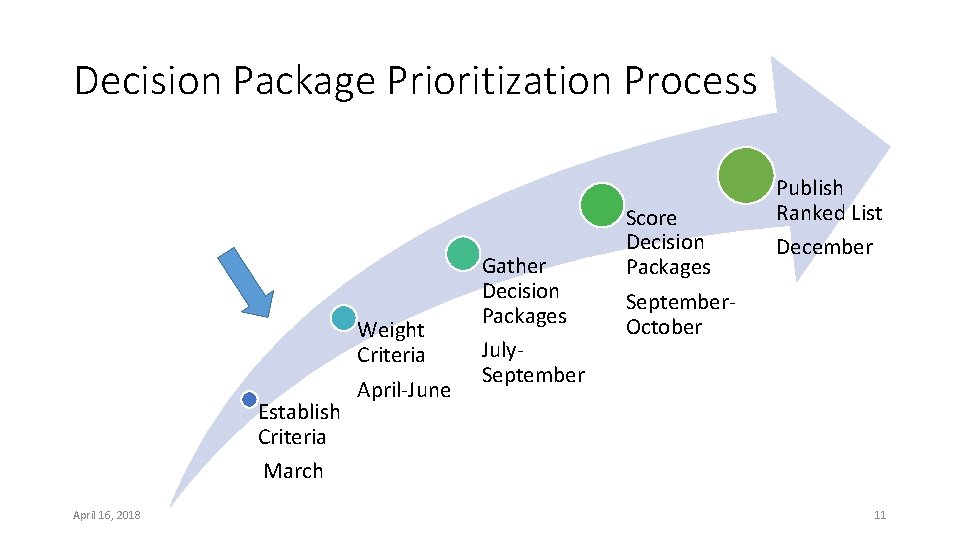 Decision Package Prioritization Process

Establish Criteria

March

Weight Criteria

April-June

Gather Decision Packages

July-September

Score Decision Packages

September-October

Publish Ranked List

December

April 16, 2018

11